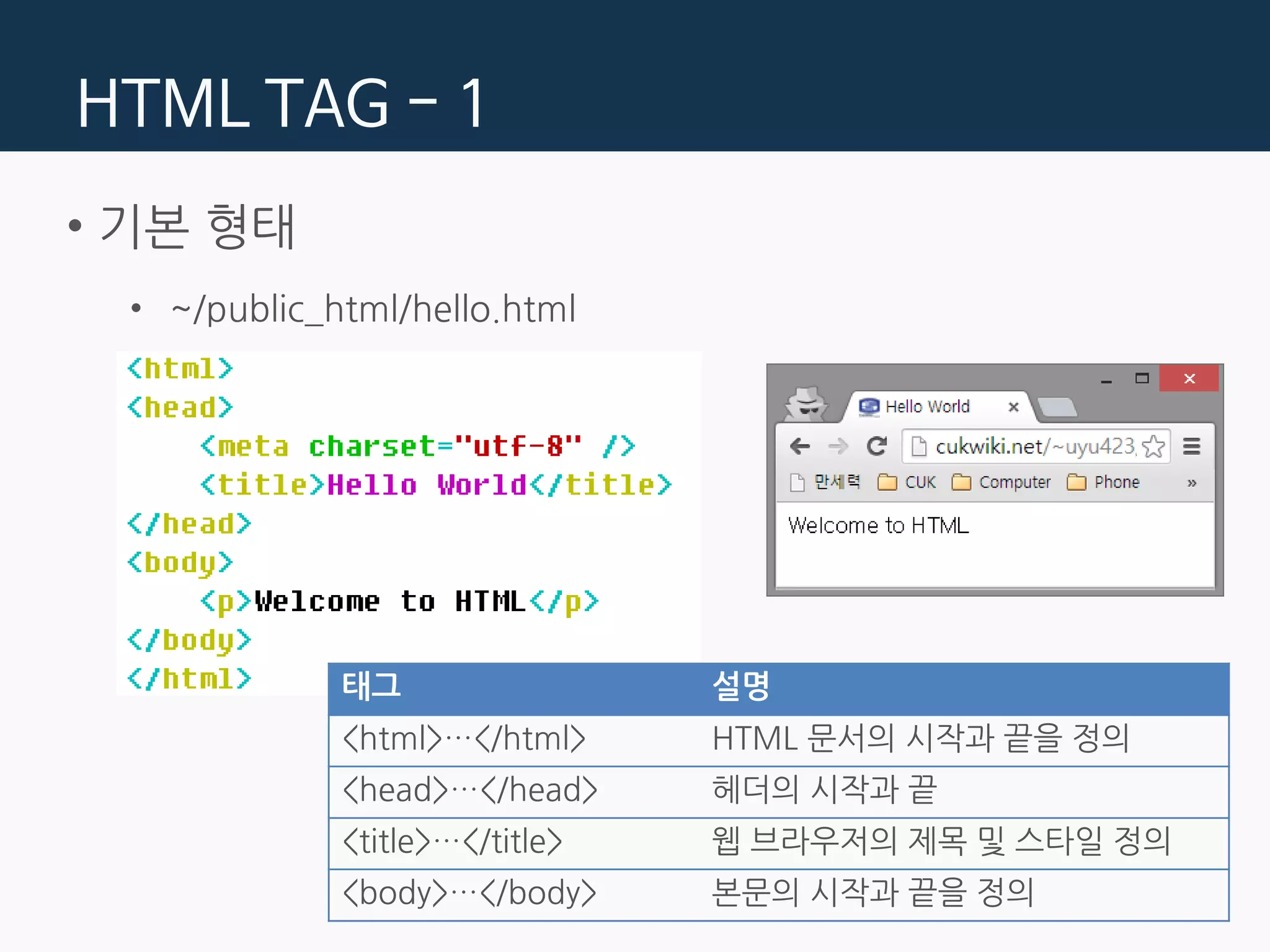 HTML TAG – 1

• 기본 형태

• ~/public_html/hello.html

<html>
<head>
    <meta charset="utf-8" />
    <title>Hello World</title>
</head>
<body>
    <p>Welcome to HTML</p>
</body>
</html>

Hello World ×

cukwiki.net/~uyu423,

만세력 CUK Computer Phone »

Welcome to HTML

| 태그 | 설명 |
|---|---|
| <html>…</html> | HTML 문서의 시작과 끝을 정의 |
| <head>…</head> | 헤더의 시작과 끝 |
| <title>…</title> | 웹 브라우저의 제목 및 스타일 정의 |
| <body>…</body> | 본문의 시작과 끝을 정의 |